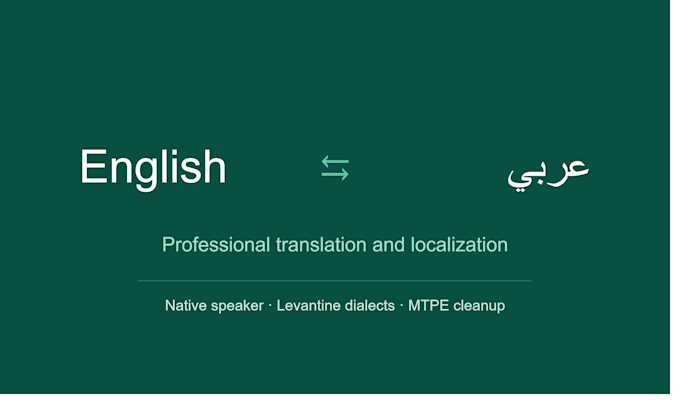 English ⇆ عربي

Professional translation and localization

Native speaker · Levantine dialects · MTPE cleanup